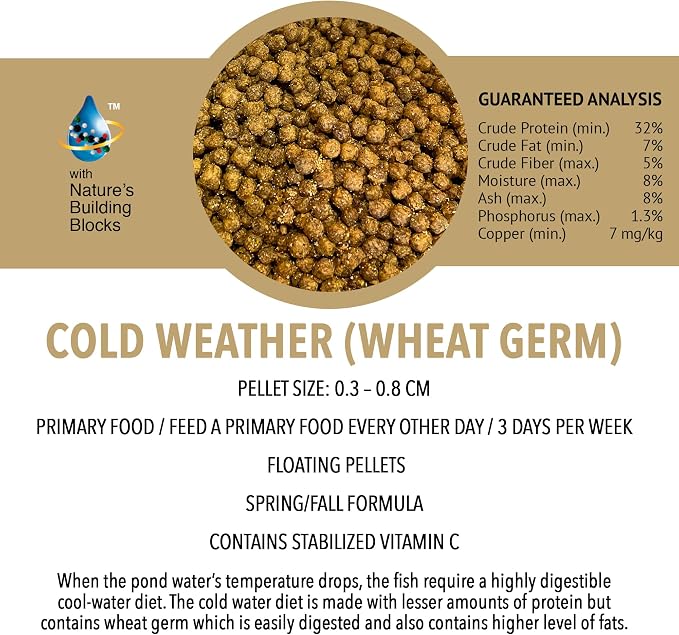 TM

with Nature's Building Blocks

GUARANTEED ANALYSIS

| | |
|---|---|
| Crude Protein (min.) | 32% |
| Crude Fat (min.) | 7% |
| Crude Fiber (max.) | 5% |
| Moisture (max.) | 8% |
| Ash (max.) | 8% |
| Phosphorus (max.) | 1.3% |
| Copper (min.) | 7 mg/kg |

COLD WEATHER (WHEAT GERM)

PELLET SIZE: 0.3 – 0.8 CM

PRIMARY FOOD / FEED A PRIMARY FOOD EVERY OTHER DAY / 3 DAYS PER WEEK

FLOATING PELLETS

SPRING/FALL FORMULA

CONTAINS STABILIZED VITAMIN C

When the pond water's temperature drops, the fish require a highly digestible cool-water diet. The cold water diet is made with lesser amounts of protein but contains wheat germ which is easily digested and also contains higher level of fats.